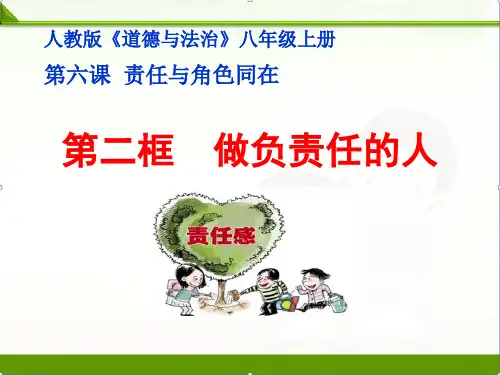 人教版《道德与法治》八年级上册

第六课 责任与角色同在

第二框 做负责任的人

责任感